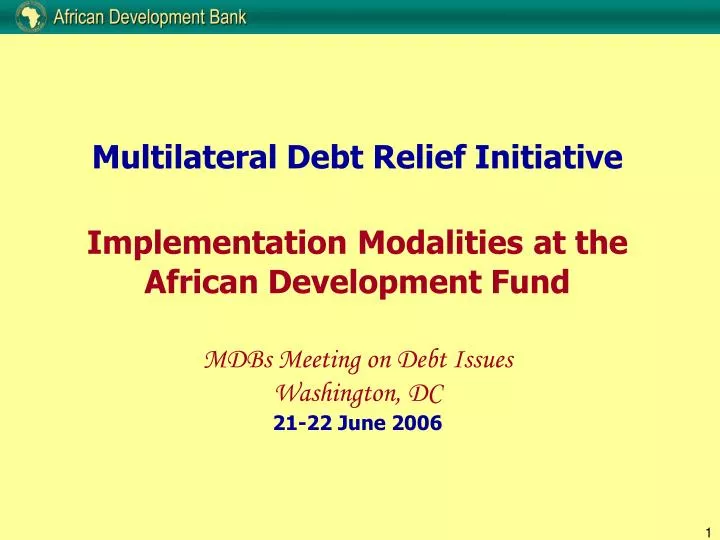 African Development Bank

Multilateral Debt Relief Initiative

Implementation Modalities at the African Development Fund

MDBs Meeting on Debt Issues
Washington, DC
21-22 June 2006

1